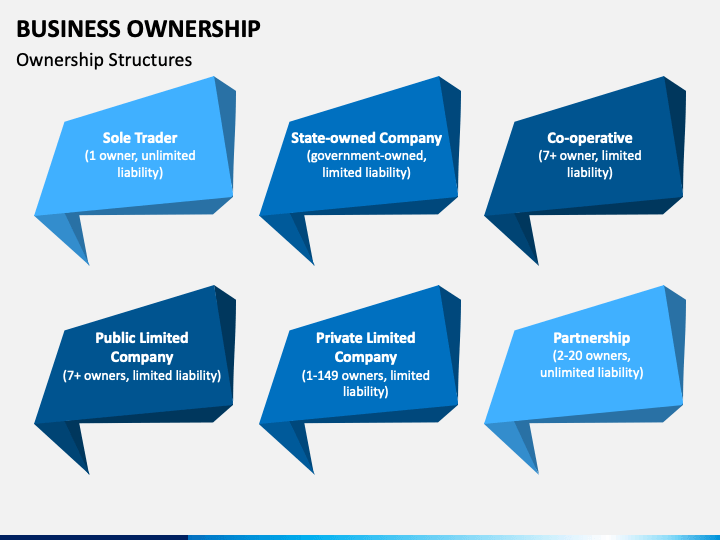 BUSINESS OWNERSHIP

Ownership Structures

Sole Trader
(1 owner, unlimited liability)

State-owned Company
(government-owned, limited liability)

Co-operative
(7+ owner, limited liability)

Public Limited Company
(7+ owners, limited liability)

Private Limited Company
(1-149 owners, limited liability)

Partnership
(2-20 owners, unlimited liability)